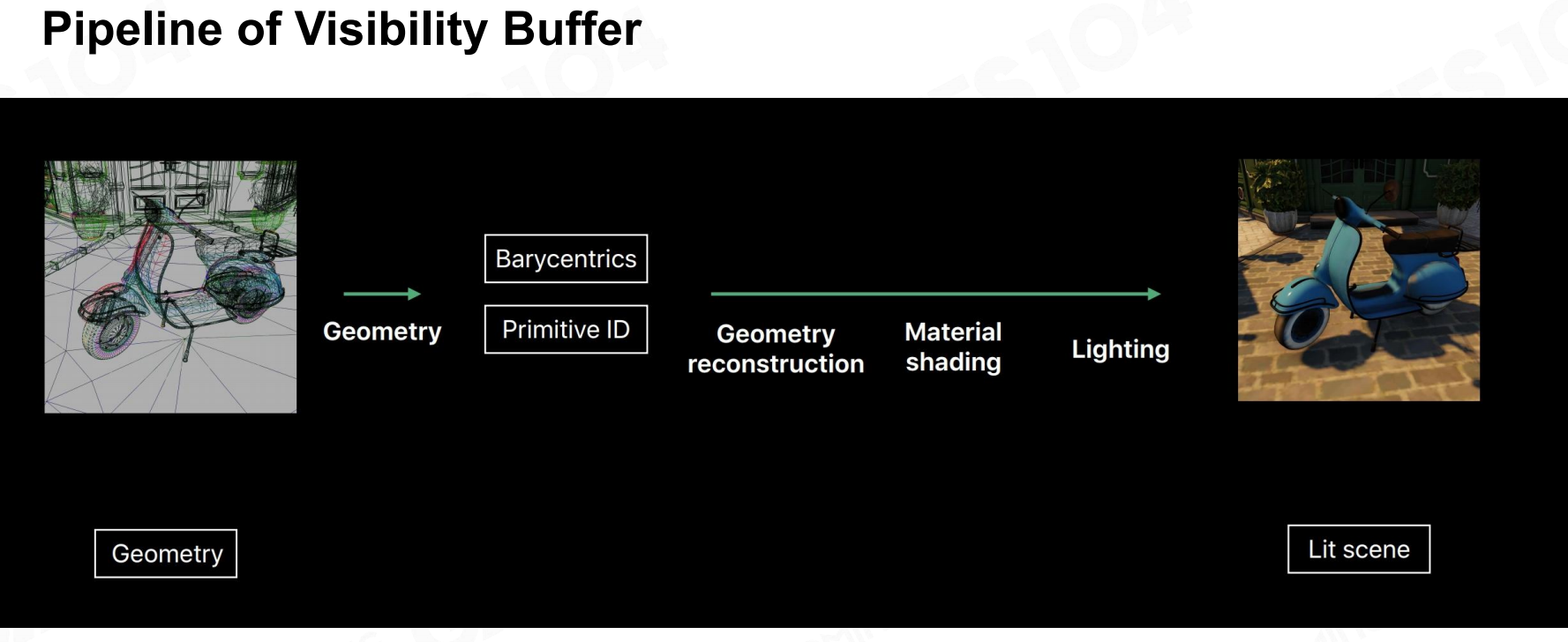 Pipeline of Visibility Buffer

Geometry

Barycentrics

Primitive ID

Geometry reconstruction

Material shading

Lighting

Geometry

Lit scene